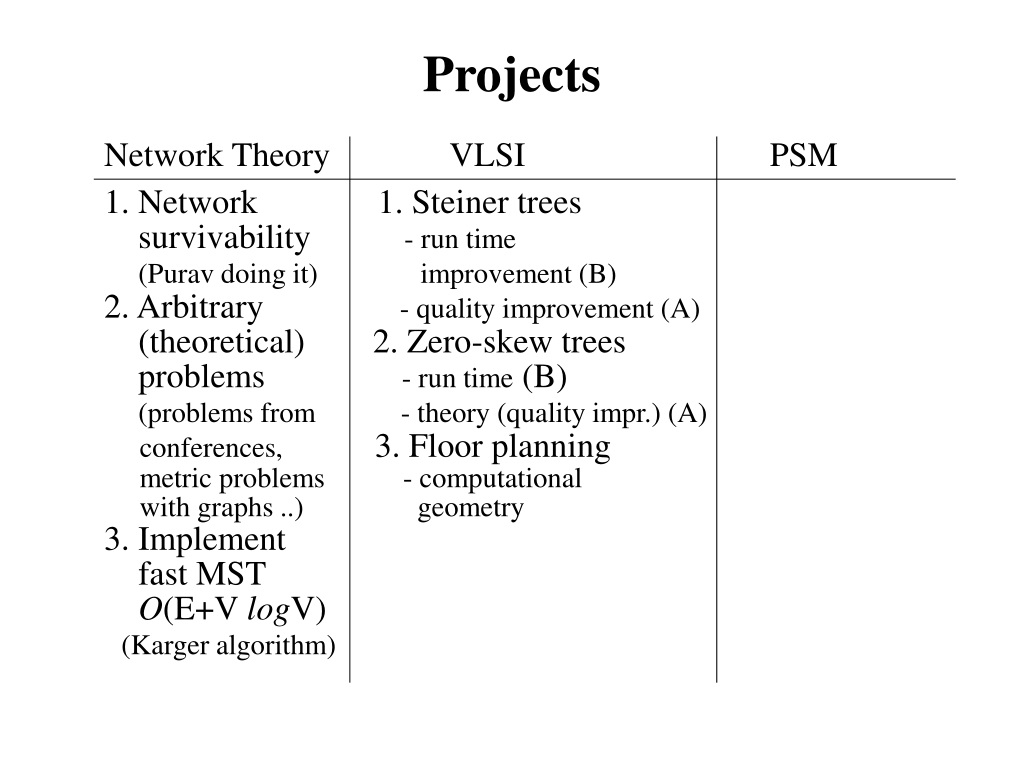 Projects

| Network Theory | VLSI | PSM |
|---|---|---|
| 1. Network survivability (Purav doing it) 2. Arbitrary (theoretical) problems (problems from conferences, metric problems with graphs ..) 3. Implement fast MST $O(E+V \log V)$ (Karger algorithm) | 1. Steiner trees - run time improvement (B) - quality improvement (A) 2. Zero-skew trees - run time (B) - theory (quality impr.) (A) 3. Floor planning - computational geometry | |